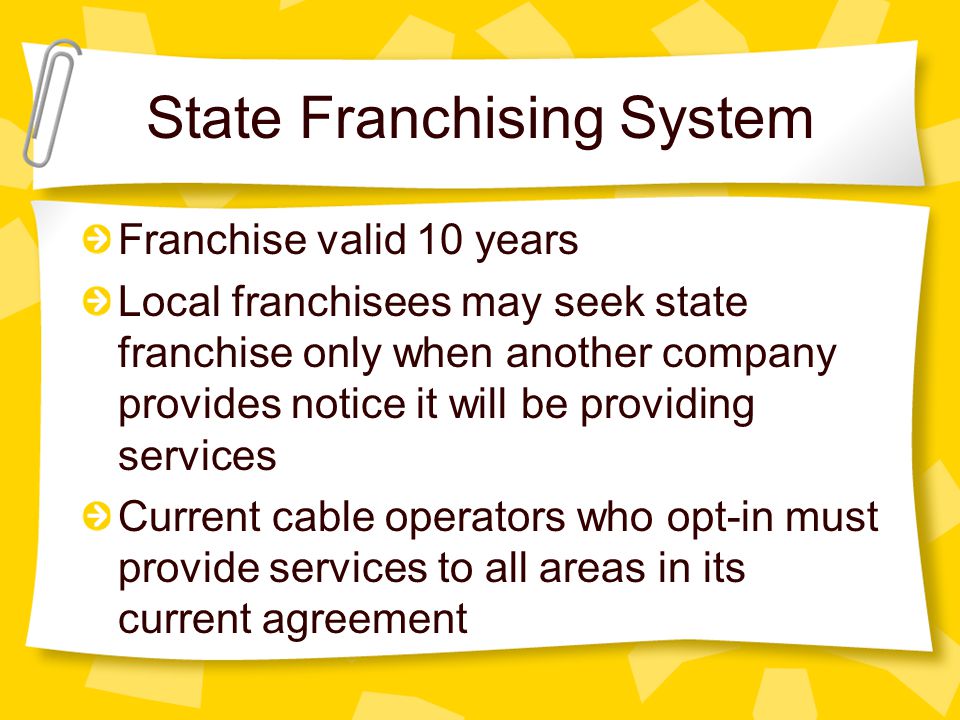 State Franchising System

Franchise valid 10 years

Local franchisees may seek state franchise only when another company provides notice it will be providing services

Current cable operators who opt-in must provide services to all areas in its current agreement